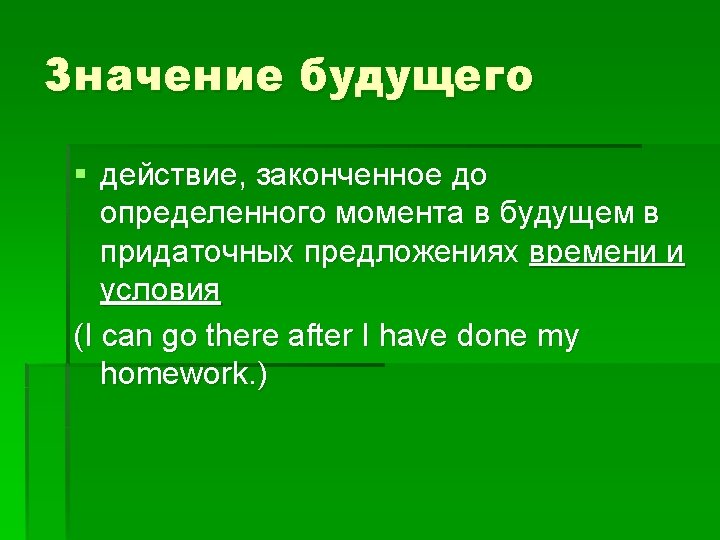 Значение будущего

▪ действие, законченное до определенного момента в будущем в придаточных предложениях времени и условия

(I can go there after I have done my homework.)